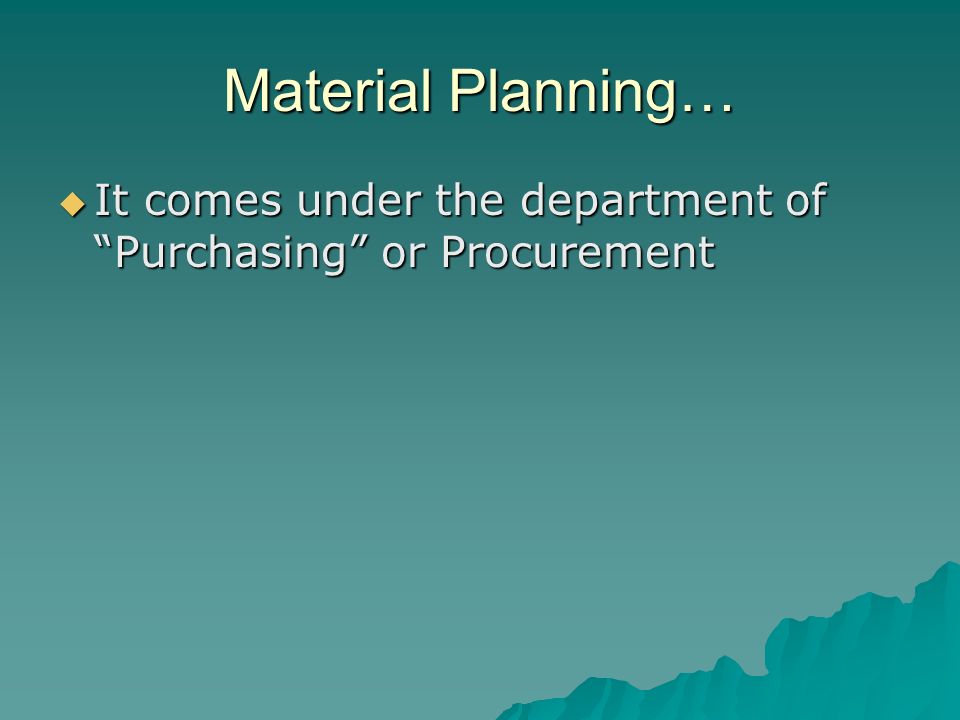 Material Planning…

It comes under the department of “Purchasing” or Procurement